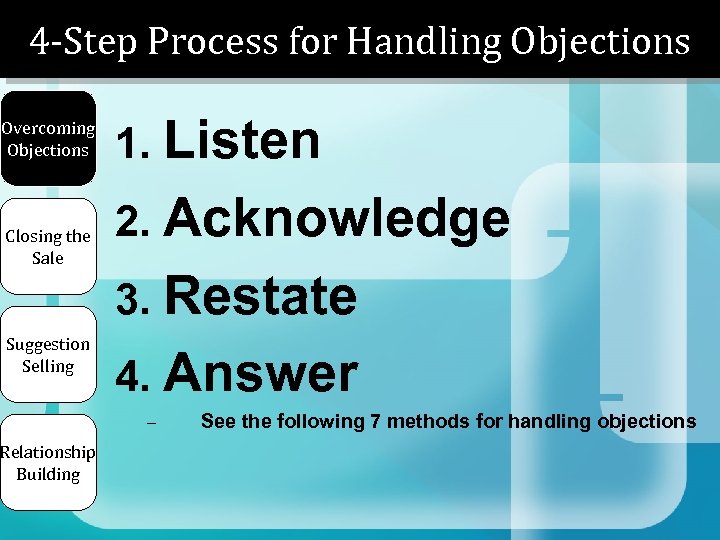 4-Step Process for Handling Objections

Overcoming Objections

Closing the Sale

Suggestion Selling

Relationship Building

1. Listen
2. Acknowledge
3. Restate
4. Answer
– See the following 7 methods for handling objections